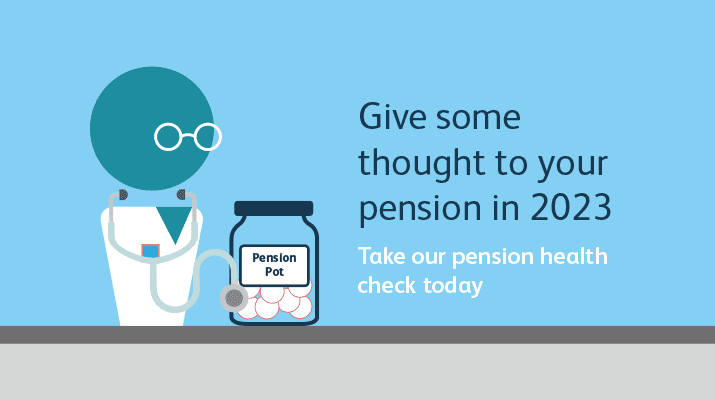 Pension Pot

Give some thought to your pension in 2023

Take our pension health check today